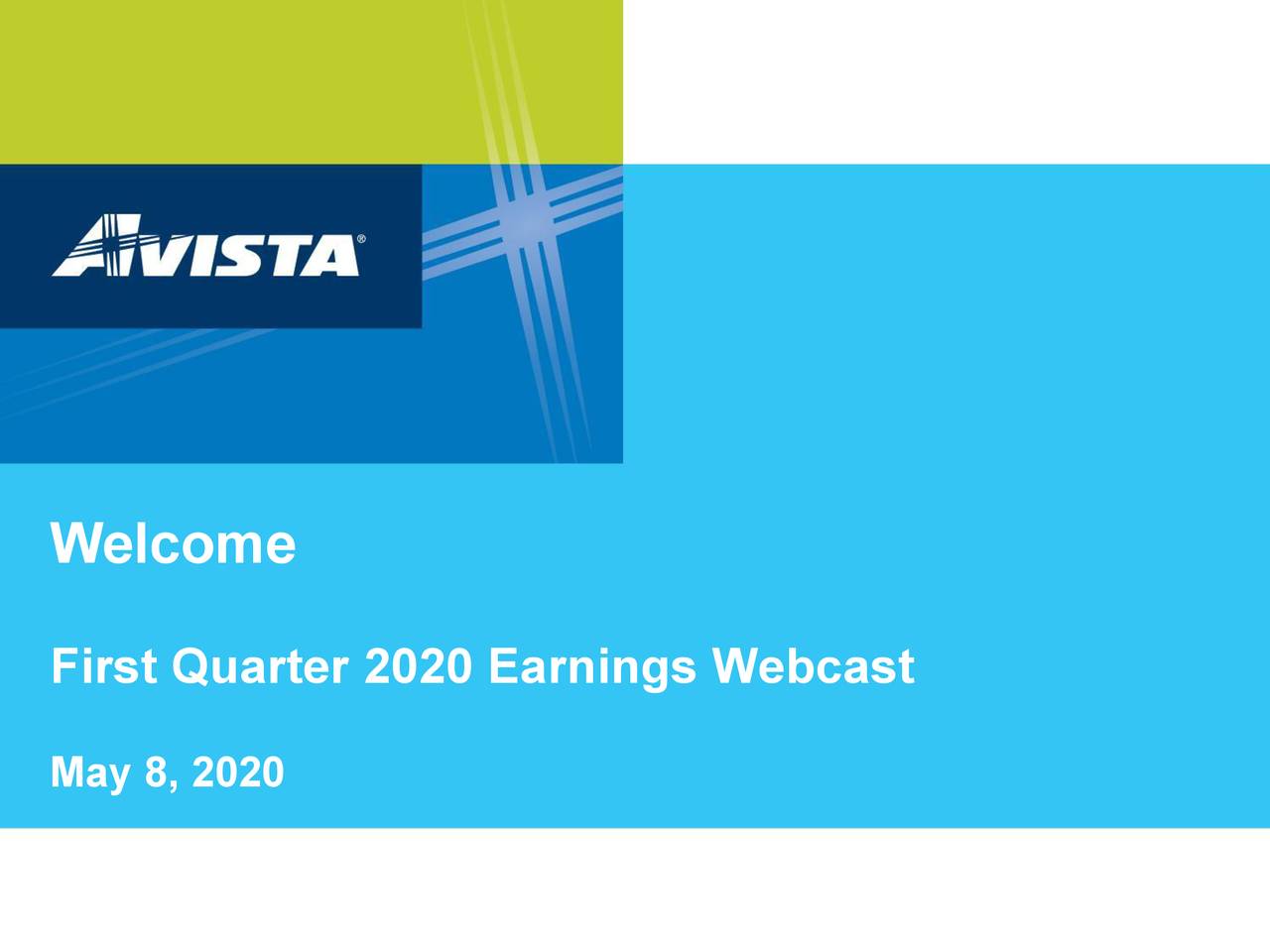 AVISTA®

Welcome

First Quarter 2020 Earnings Webcast

May 8, 2020